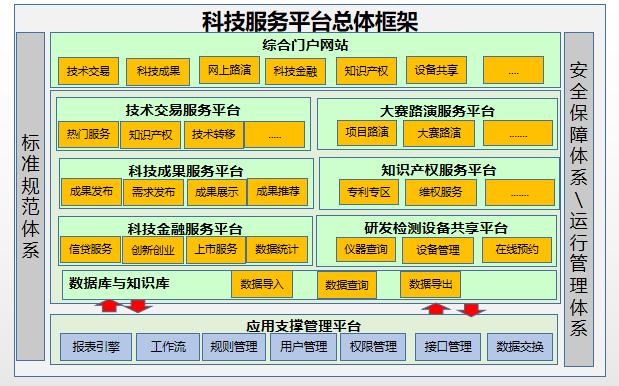 科技服务平台总体框架

标准规范体系

综合门户网站

技术交易 科技成果 网上路演 科技金融 知识产权 设备共享 ....

技术交易服务平台

热门服务 知识产权 技术转移 .....

大赛路演服务平台

项目路演 大赛路演 .......

科技成果服务平台

成果发布 需求发布 成果展示 成果推荐

知识产权服务平台

专利专区 维权服务 .......

科技金融服务平台

信贷服务 创新创业 上市服务 数据统计

研发检测设备共享平台

仪器查询 设备管理 在线预约

数据库与知识库 数据导入 数据查询 数据导出

应用支撑管理平台

报表引擎 工作流 规则管理 用户管理 权限管理 接口管理 数据交换

安全保障体系\运行管理体系